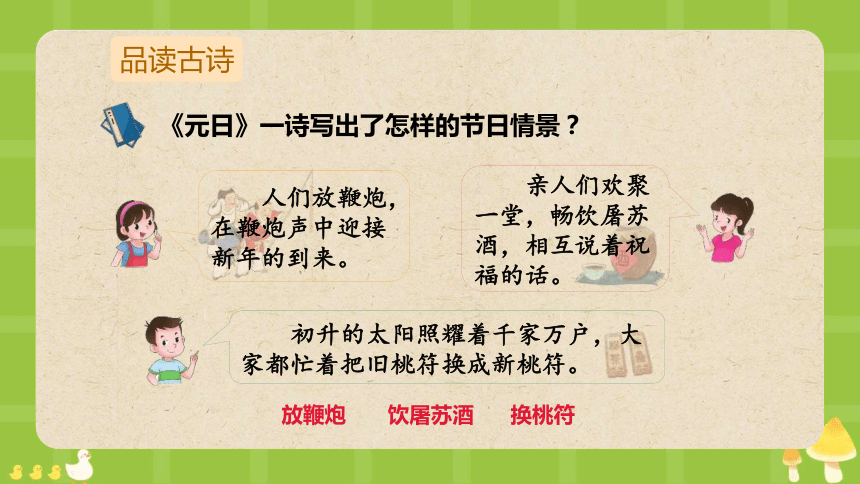 品读古诗

《元日》一诗写出了怎样的节日情景？

人们放鞭炮，在鞭炮声中迎接新年的到来。

亲人们欢聚一堂，畅饮屠苏酒，相互说着祝福的话。

初升的太阳照耀着千家万户，大家都忙着把旧桃符换成新桃符。

放鞭炮　饮屠苏酒　换桃符